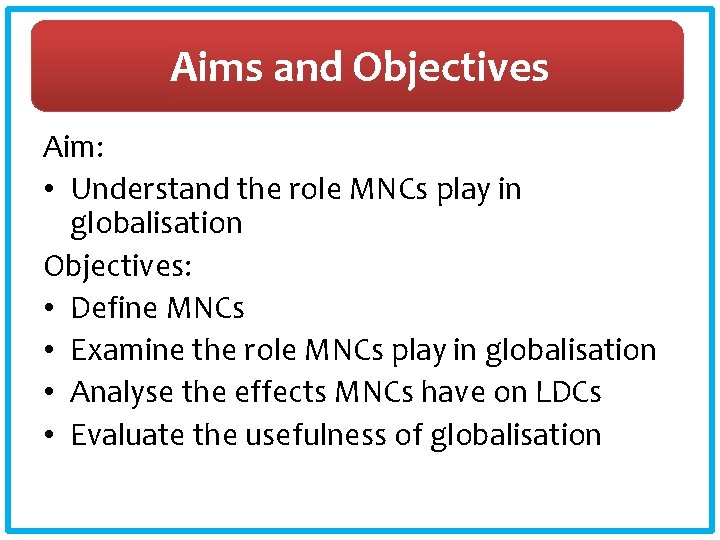 Aims and Objectives

Aim:

• Understand the role MNCs play in globalisation

Objectives:

• Define MNCs
• Examine the role MNCs play in globalisation
• Analyse the effects MNCs have on LDCs
• Evaluate the usefulness of globalisation